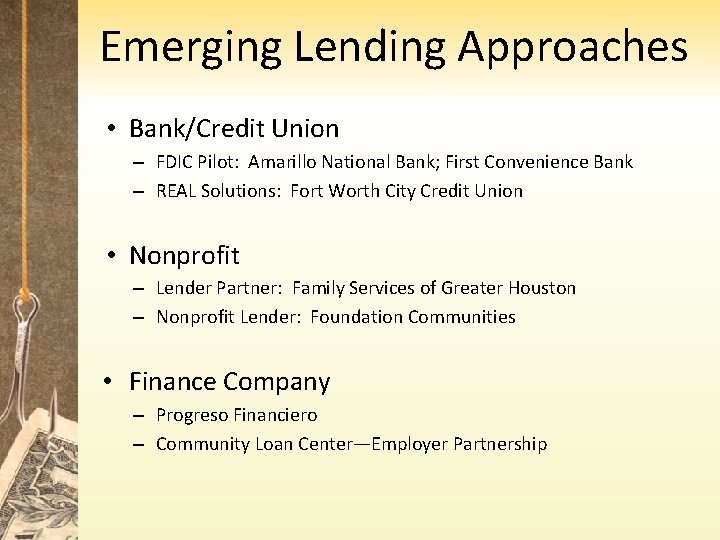 Emerging Lending Approaches

• Bank/Credit Union
– FDIC Pilot: Amarillo National Bank; First Convenience Bank
– REAL Solutions: Fort Worth City Credit Union

• Nonprofit
– Lender Partner: Family Services of Greater Houston
– Nonprofit Lender: Foundation Communities

• Finance Company
– Progreso Financiero
– Community Loan Center—Employer Partnership